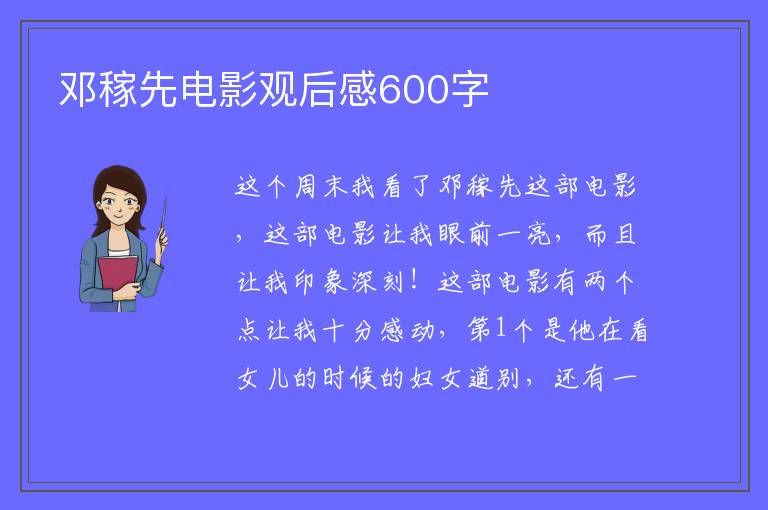 邓稼先电影观后感600字

这个周末我看了邓稼先这部电影，这部电影让我眼前一亮，而且让我印象深刻！这部电影有两个点让我十分感动，第1个是他在看女儿的时候的妇女道别，还有一